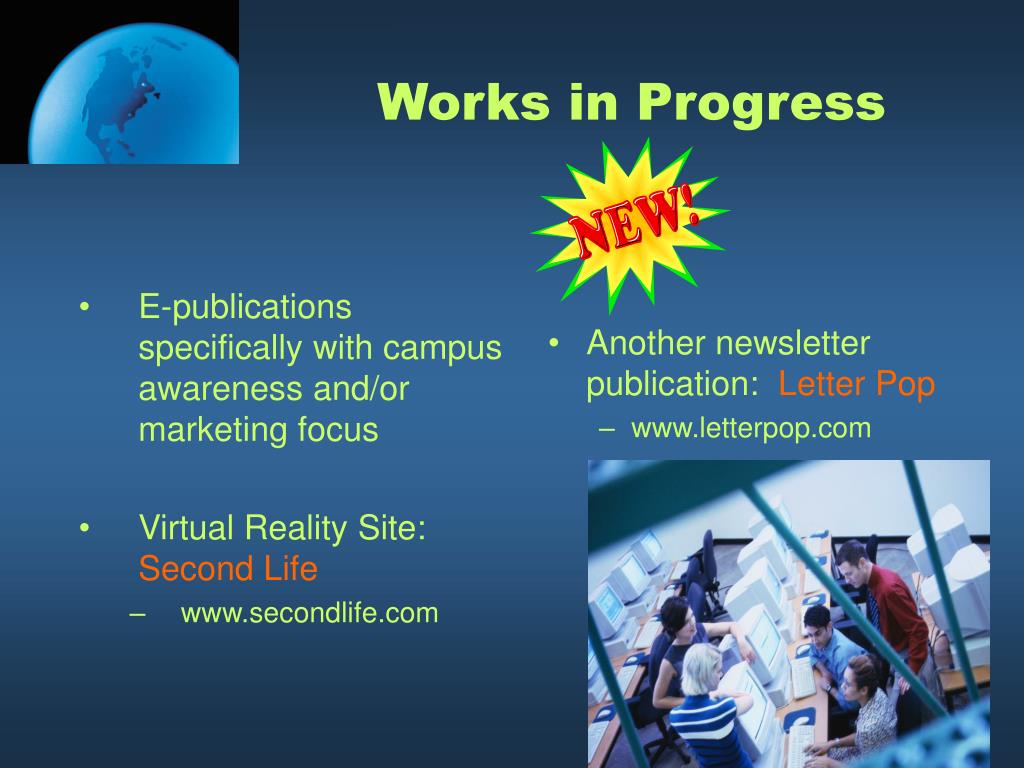 Works in Progress

NEW!

• E-publications specifically with campus awareness and/or marketing focus

• Virtual Reality Site: Second Life
– www.secondlife.com

• Another newsletter publication: Letter Pop
– www.letterpop.com